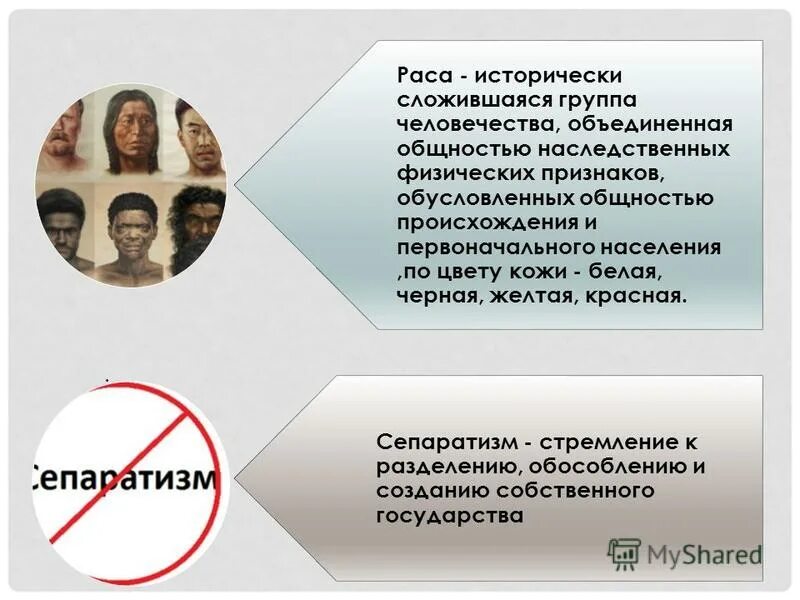 Раса - исторически сложившаяся группа человечества, объединенная общностью наследственных физических признаков, обусловленных общностью происхождения и первоначального населения ,по цвету кожи - белая, черная, желтая, красная.

Сепаратизм

Сепаратизм - стремление к разделению, обособлению и созданию собственного государства

MyShared